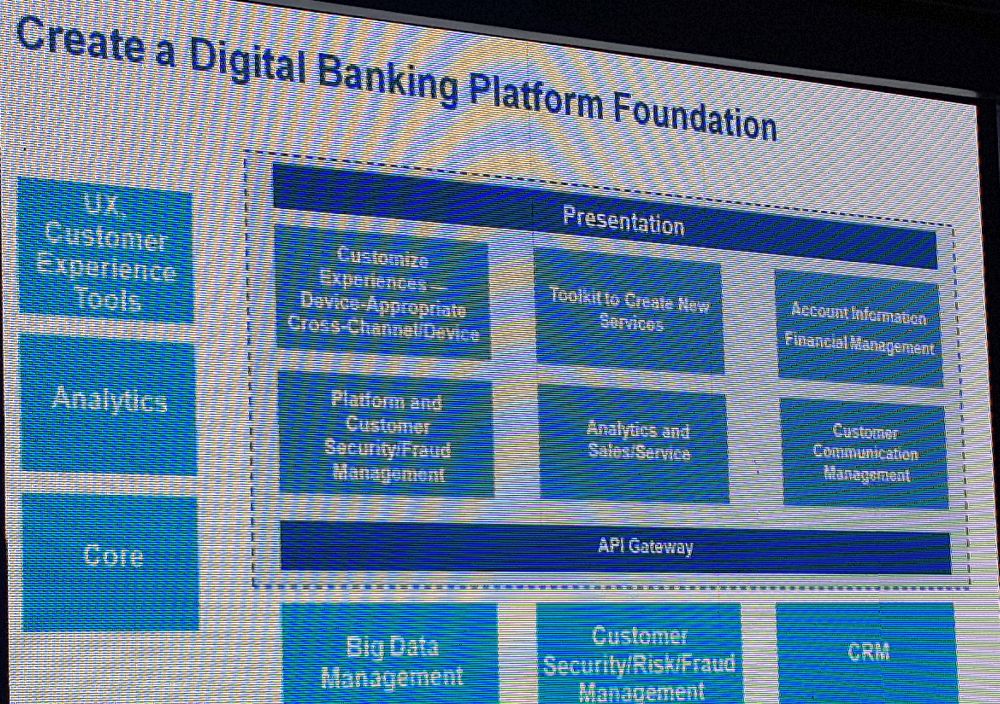 Create a Digital Banking Platform Foundation

UX, Customer Experience Tools

Analytics

Core

Presentation

Customize Experiences – Device-Appropriate Cross-Channel/Device

Toolkit to Create New Services

Account Information Financial Management

Platform and Customer Security/Fraud Management

Analytics and Sales/Service

Customer Communication Management

API Gateway

Big Data Management

Customer Security/Risk/Fraud Management

CRM